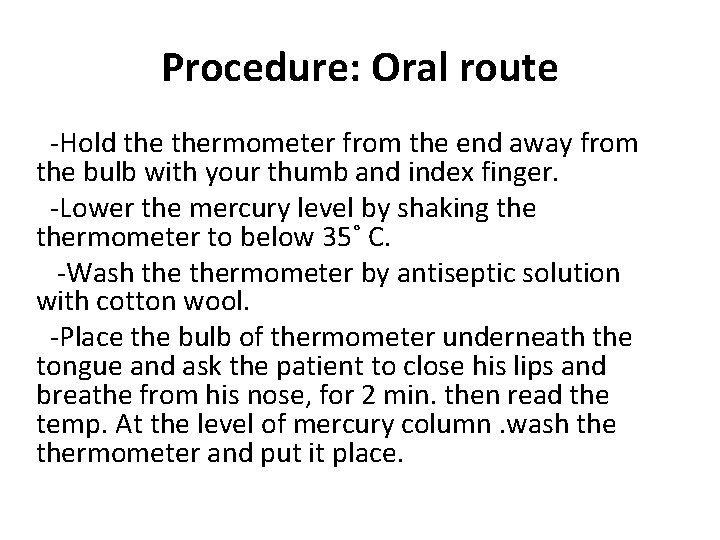 Procedure: Oral route

-Hold the thermometer from the end away from the bulb with your thumb and index finger.

-Lower the mercury level by shaking the thermometer to below 35˚ C.

-Wash the thermometer by antiseptic solution with cotton wool.

-Place the bulb of thermometer underneath the tongue and ask the patient to close his lips and breathe from his nose, for 2 min. then read the temp. At the level of mercury column .wash the thermometer and put it place.